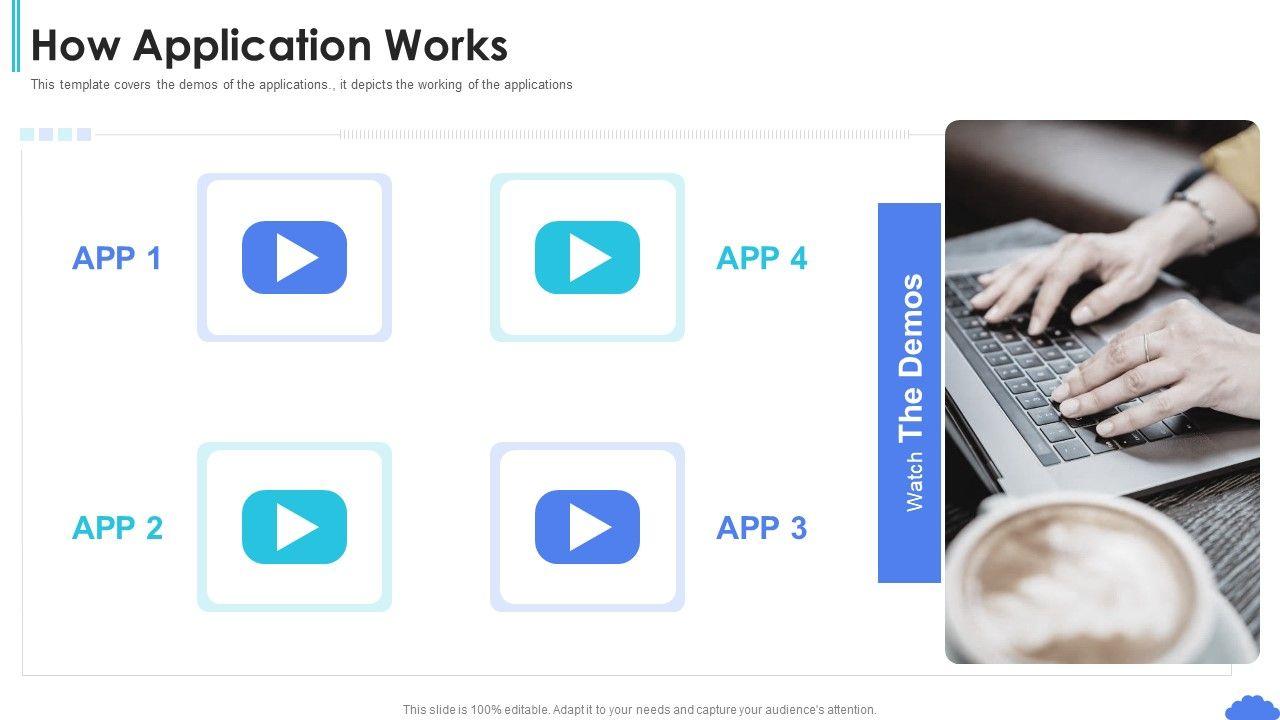 How Application Works

This template covers the demos of the applications., it depicts the working of the applications

APP 1

APP 4

APP 2

APP 3

Watch The Demos

This slide is 100% editable. Adapt it to your needs and capture your audience's attention.